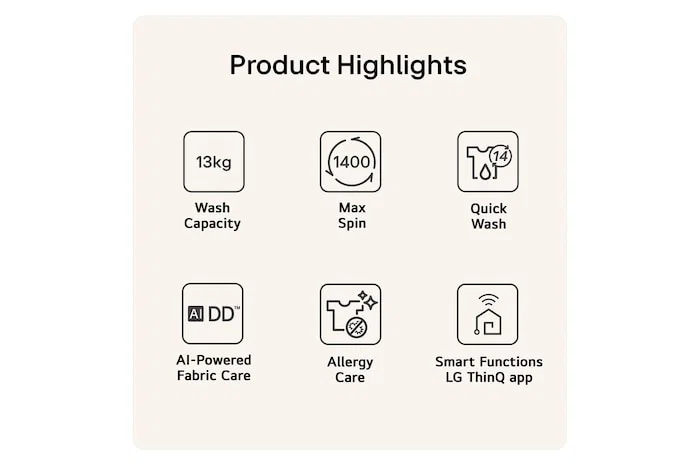 Product Highlights

13kg

Wash Capacity

1400

Max Spin

14

Quick Wash

AI DD™

AI-Powered Fabric Care

Allergy Care

Smart Functions LG ThinQ app